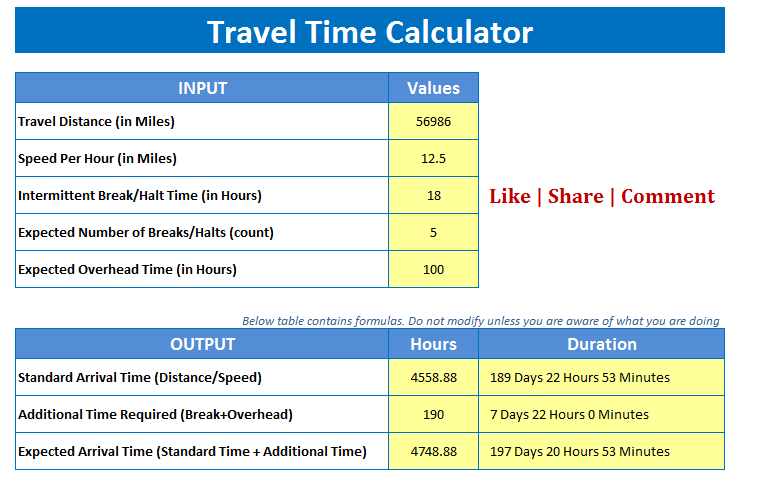 Travel Time Calculator

| INPUT | Values |
|---|---|
| Travel Distance (in Miles) | 56986 |
| Speed Per Hour (in Miles) | 12.5 |
| Intermittent Break/Halt Time (in Hours) | 18 |
| Expected Number of Breaks/Halts (count) | 5 |
| Expected Overhead Time (in Hours) | 100 |

Like | Share | Comment

Below table contains formulas. Do not modify unless you are aware of what you are doing

| OUTPUT | Hours | Duration |
|---|---|---|
| Standard Arrival Time (Distance/Speed) | 4558.88 | 189 Days 22 Hours 53 Minutes |
| Additional Time Required (Break+Overhead) | 190 | 7 Days 22 Hours 0 Minutes |
| Expected Arrival Time (Standard Time + Additional Time) | 4748.88 | 197 Days 20 Hours 53 Minutes |